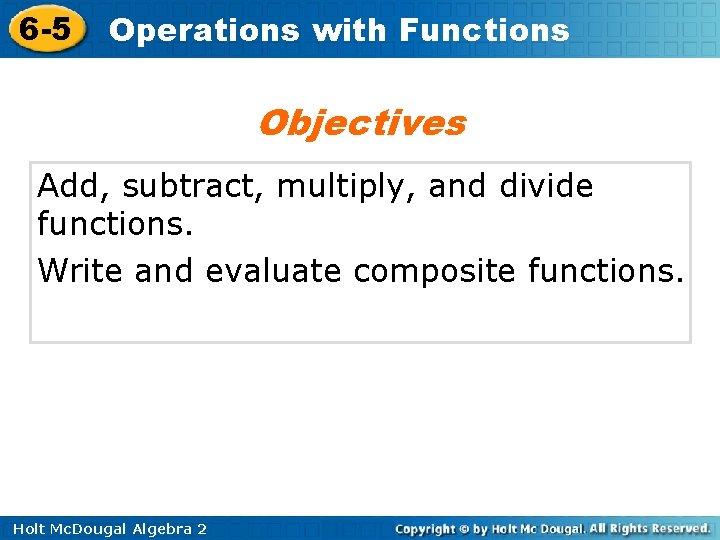 6-5 Operations with Functions

Objectives

Add, subtract, multiply, and divide functions.

Write and evaluate composite functions.

Holt McDougal Algebra 2

Copyright © by Holt Mc Dougal. All Rights Reserved.